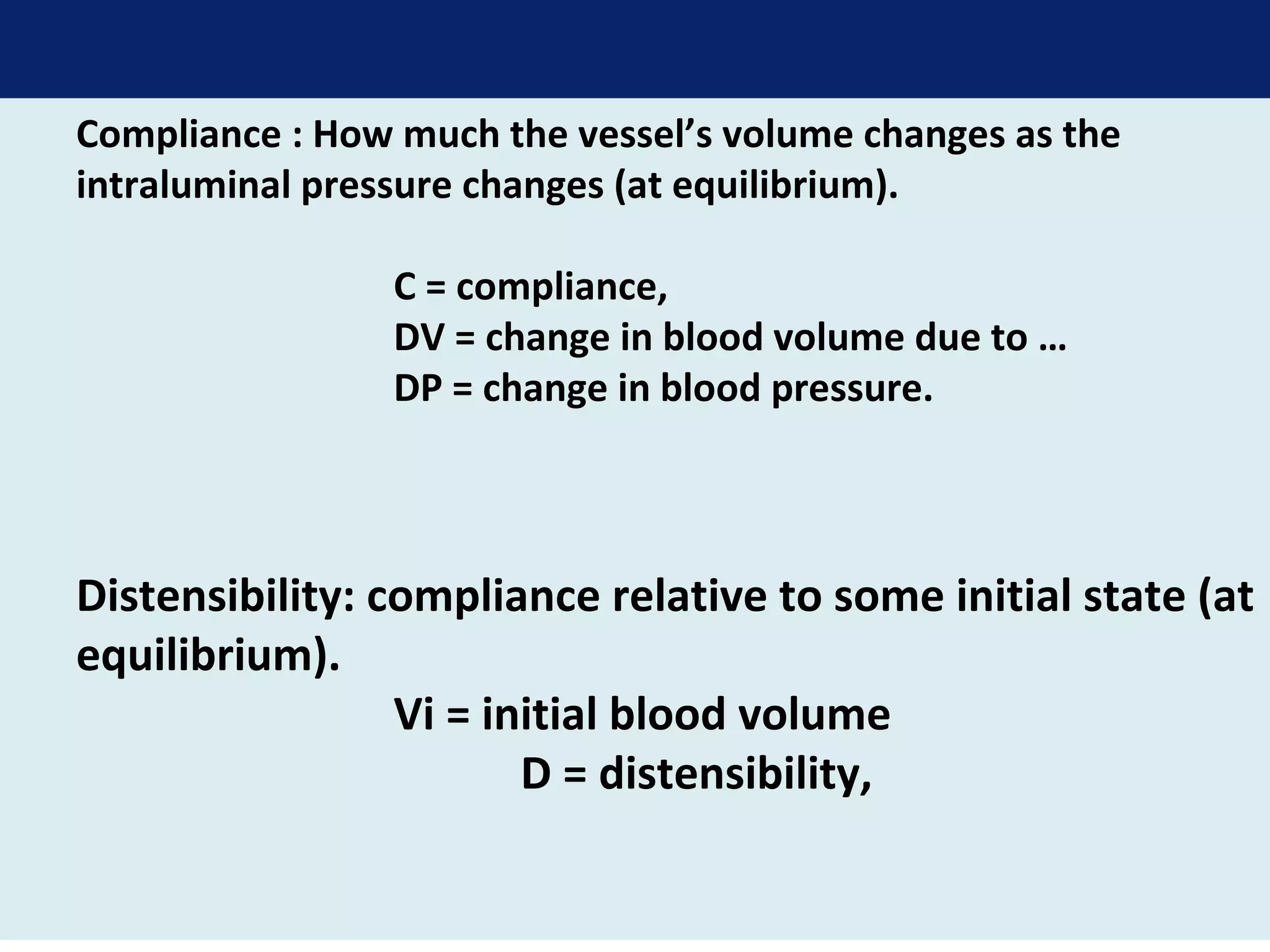 Compliance : How much the vessel’s volume changes as the intraluminal pressure changes (at equilibrium).

C = compliance,
DV = change in blood volume due to …
DP = change in blood pressure.

Distensibility: compliance relative to some initial state (at equilibrium).

Vi = initial blood volume
D = distensibility,